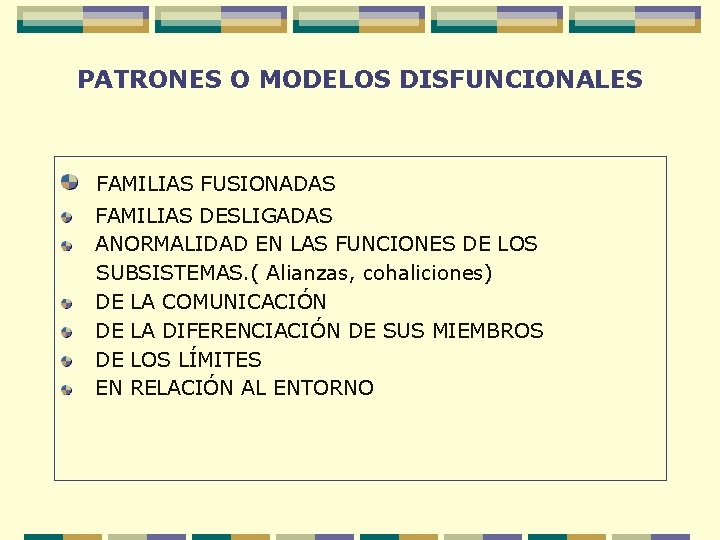 PATRONES O MODELOS DISFUNCIONALES

FAMILIAS FUSIONADAS
FAMILIAS DESLIGADAS
ANORMALIDAD EN LAS FUNCIONES DE LOS SUBSISTEMAS.( Alianzas, cohaliciones)
DE LA COMUNICACIÓN
DE LA DIFERENCIACIÓN DE SUS MIEMBROS
DE LOS LÍMITES
EN RELACIÓN AL ENTORNO